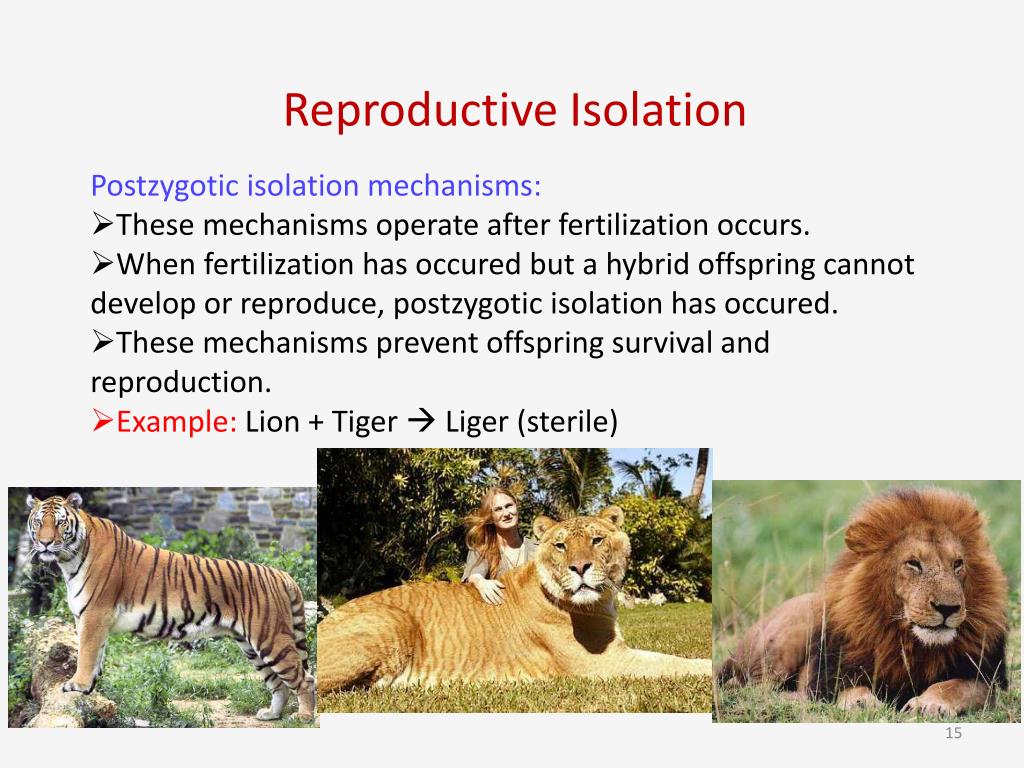 Reproductive Isolation

Postzygotic isolation mechanisms:
➢These mechanisms operate after fertilization occurs.
➢When fertilization has occured but a hybrid offspring cannot develop or reproduce, postzygotic isolation has occured.
➢These mechanisms prevent offspring survival and reproduction.
➢Example: Lion + Tiger → Liger (sterile)

15